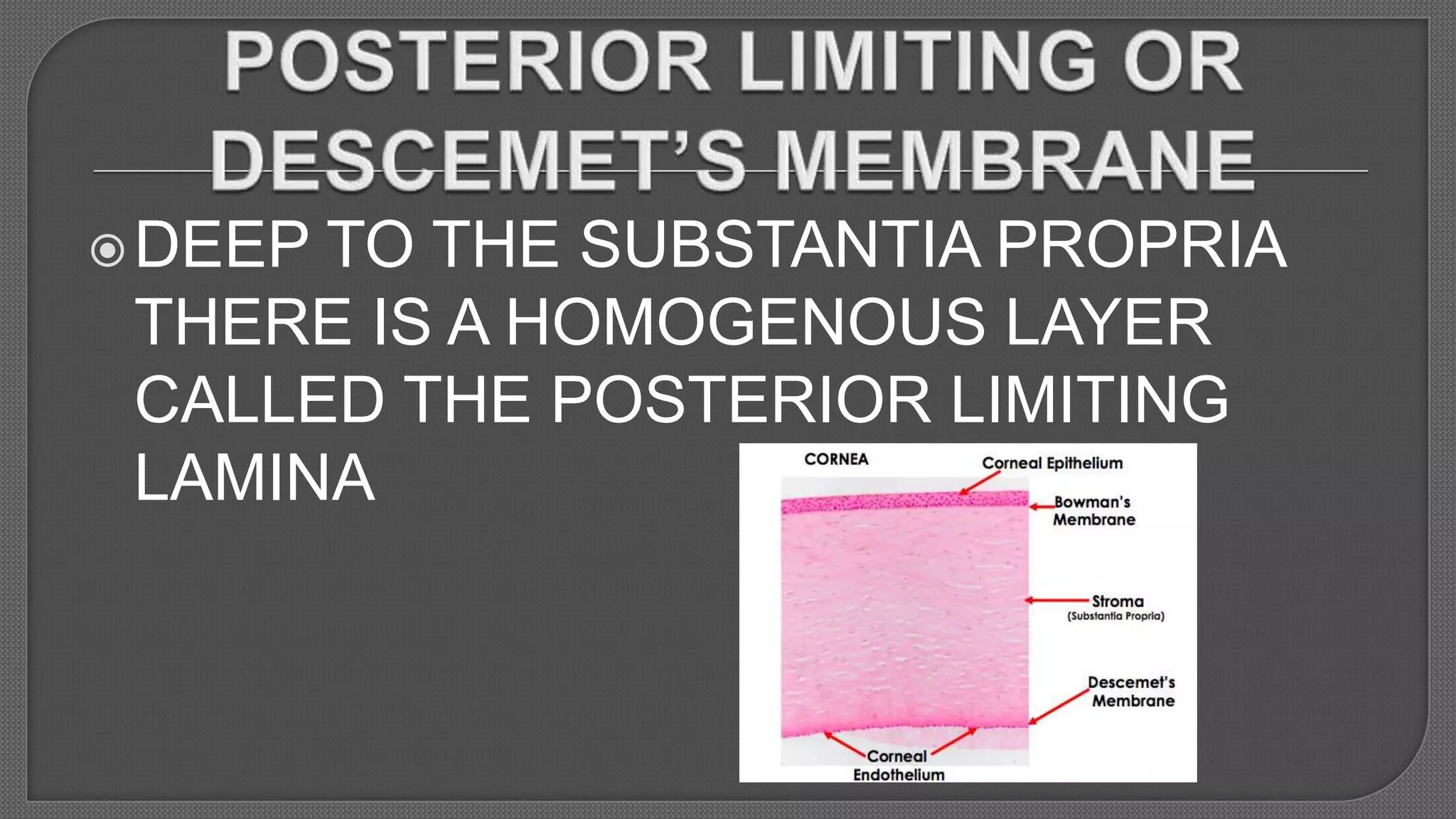 POSTERIOR LIMITING OR DESCEMET'S MEMBRANE

DEEP TO THE SUBSTANTIA PROPRIA THERE IS A HOMOGENOUS LAYER CALLED THE POSTERIOR LIMITING LAMINA

CORNEA
Corneal Epithelium
Bowman's Membrane
Stroma
(Substantia Propria)
Descemet's Membrane
Corneal Endothelium